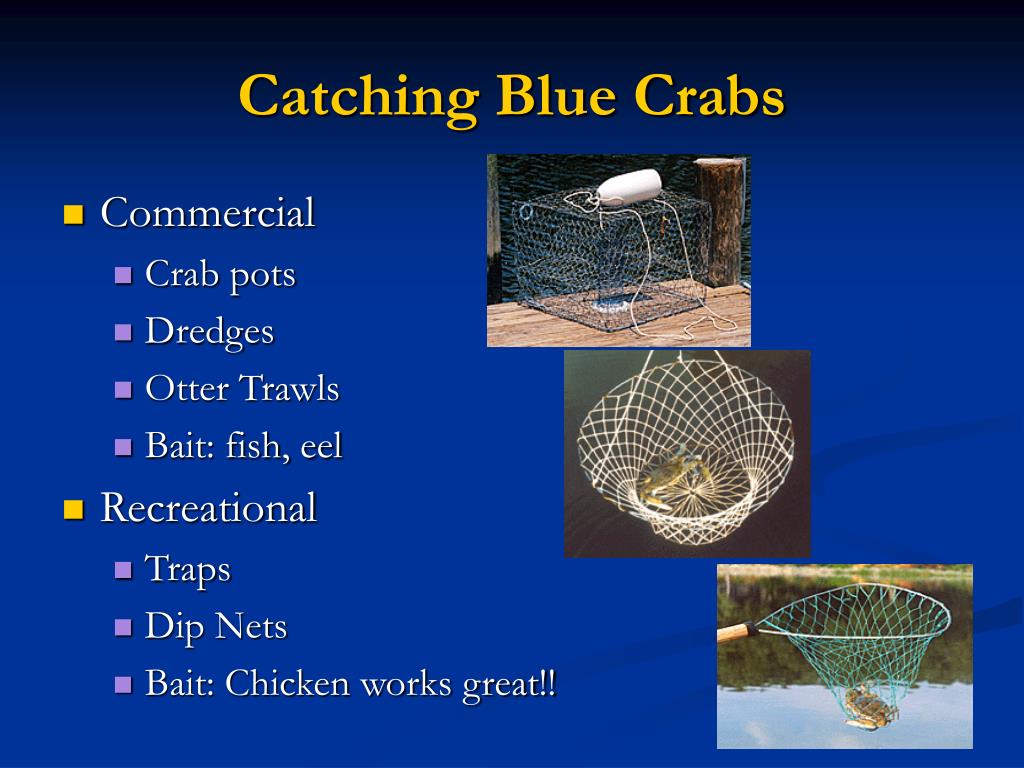 Catching Blue Crabs

- Commercial
  - Crab pots
  - Dredges
  - Otter Trawls
  - Bait: fish, eel
- Recreational
  - Traps
  - Dip Nets
  - Bait: Chicken works great!!